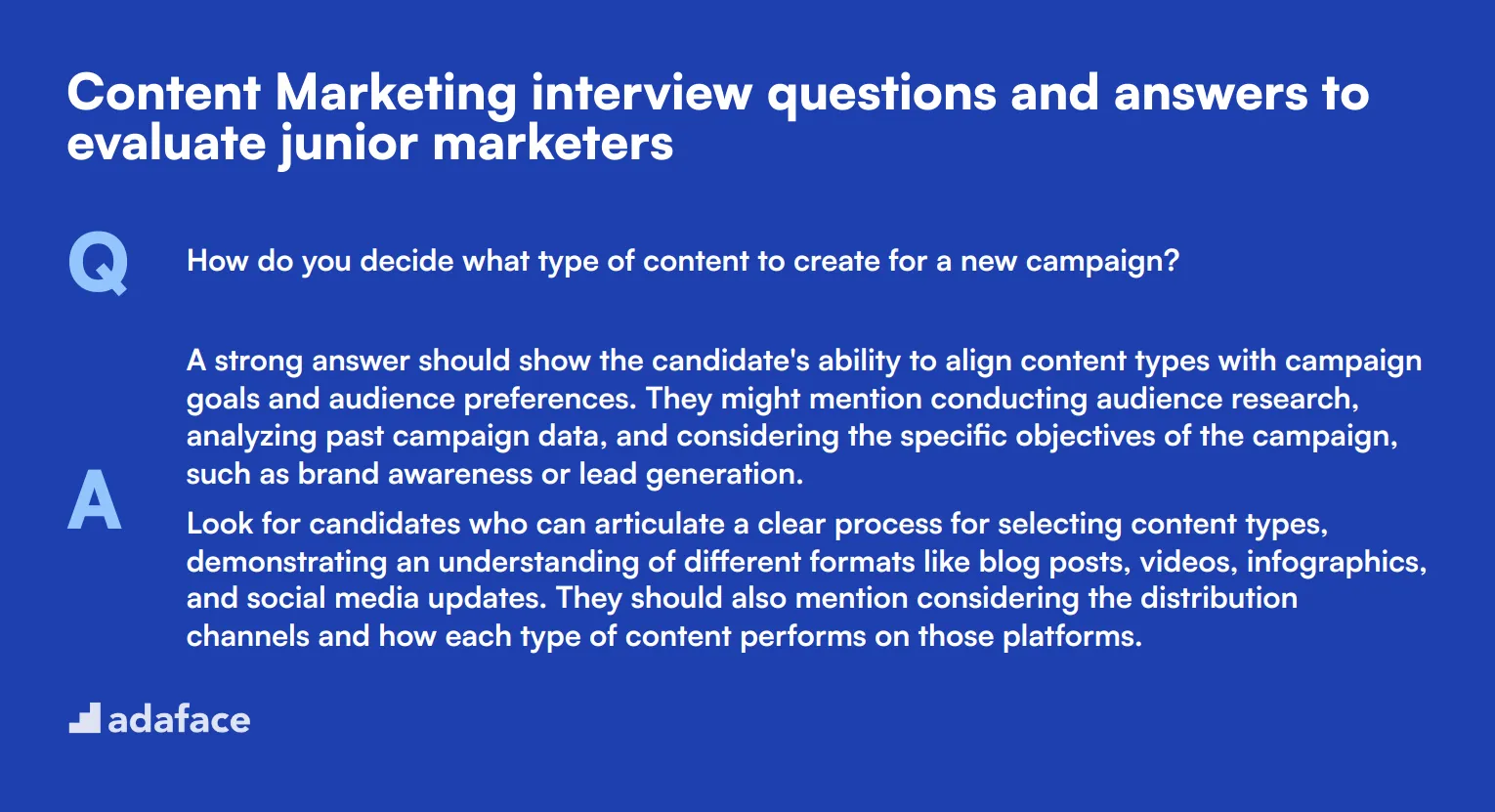 Content Marketing interview questions and answers to evaluate junior marketers

Q

How do you decide what type of content to create for a new campaign?

A

A strong answer should show the candidate's ability to align content types with campaign goals and audience preferences. They might mention conducting audience research, analyzing past campaign data, and considering the specific objectives of the campaign, such as brand awareness or lead generation.

Look for candidates who can articulate a clear process for selecting content types, demonstrating an understanding of different formats like blog posts, videos, infographics, and social media updates. They should also mention considering the distribution channels and how each type of content performs on those platforms.

adaface